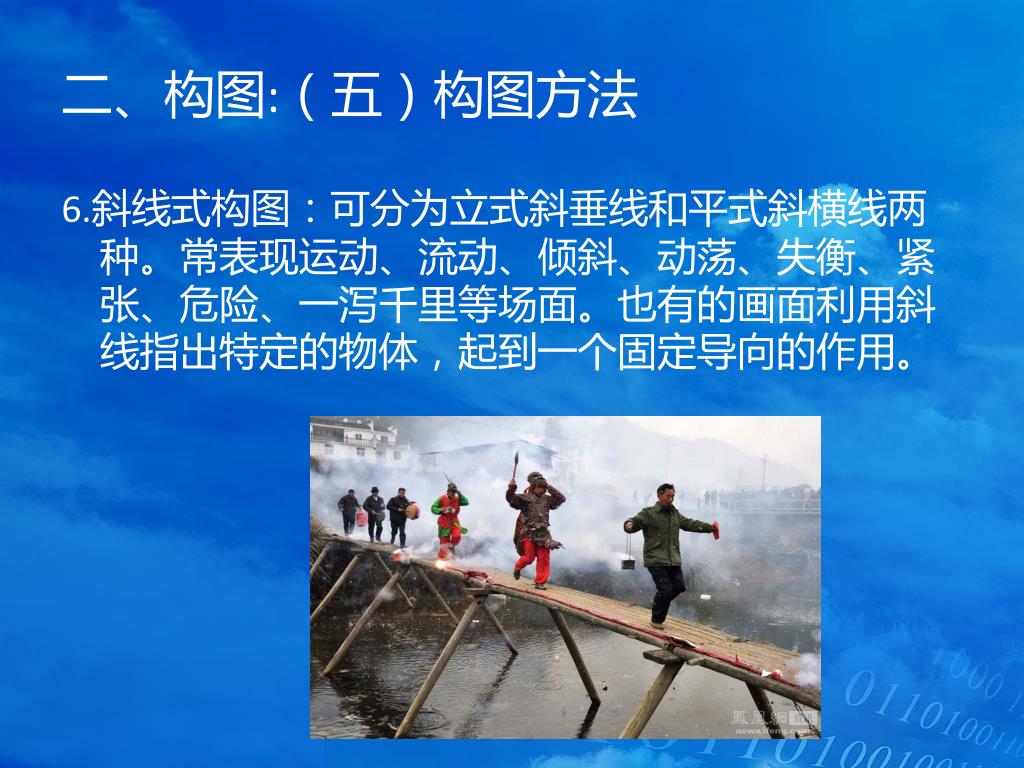 二、构图:（五）构图方法

6.斜线式构图：可分为立式斜垂线和平式斜横线两种。常表现运动、流动、倾斜、动荡、失衡、紧张、危险、一泻千里等场面。也有的画面利用斜线指出特定的物体，起到一个固定导向的作用。

鳳凰網
news.ifeng.com